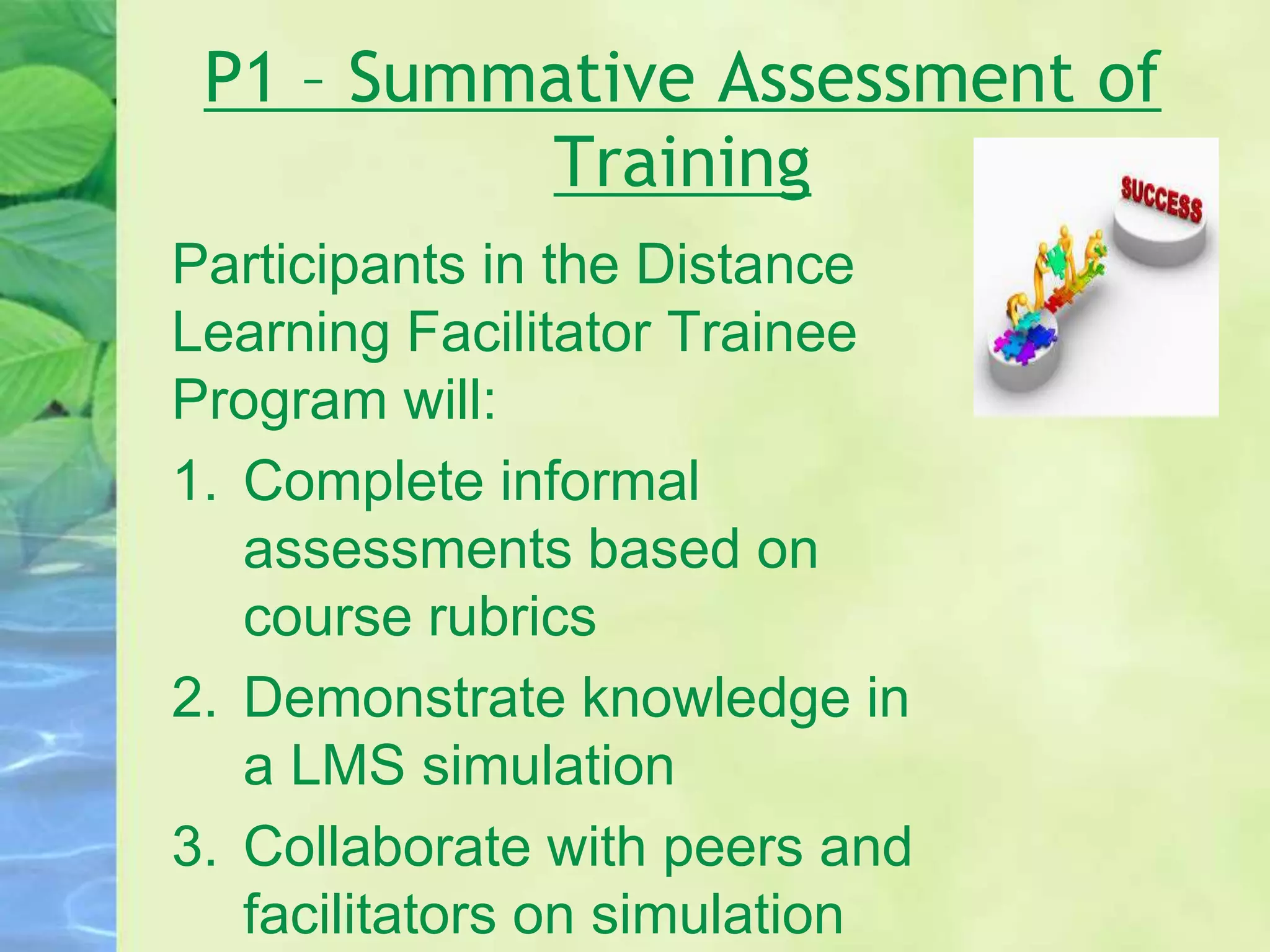 P1 – Summative Assessment of Training

SUCCESS

Participants in the Distance Learning Facilitator Trainee Program will:

1. Complete informal assessments based on course rubrics
2. Demonstrate knowledge in a LMS simulation
3. Collaborate with peers and facilitators on simulation